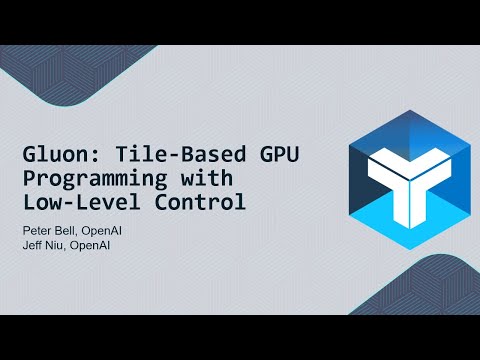 Gluon: Tile-Based GPU Programming with Low-Level Control

Peter Bell, OpenAI
Jeff Niu, OpenAI